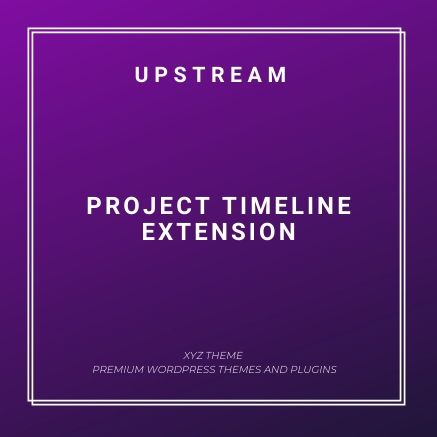 UPSTREAM

PROJECT TIMELINE EXTENSION

XYZ THEME
PREMIUM WORDPRESS THEMES AND PLUGINS